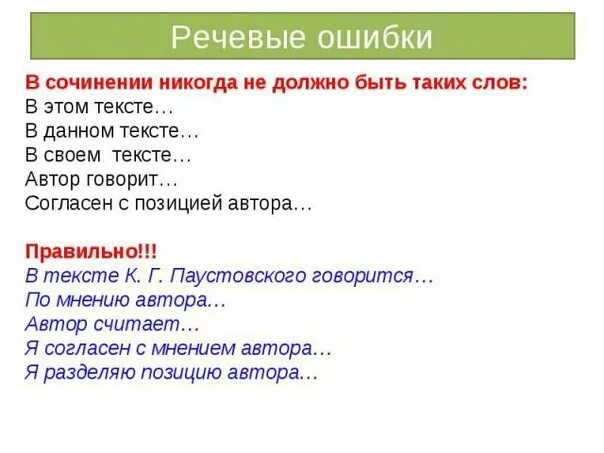 Речевые ошибки

В сочинении никогда не должно быть таких слов:
В этом тексте…
В данном тексте…
В своем тексте…
Автор говорит…
Согласен с позицией автора…

Правильно!!!
В тексте К. Г. Паустовского говорится…
По мнению автора…
Автор считает…
Я согласен с мнением автора…
Я разделяю позицию автора…